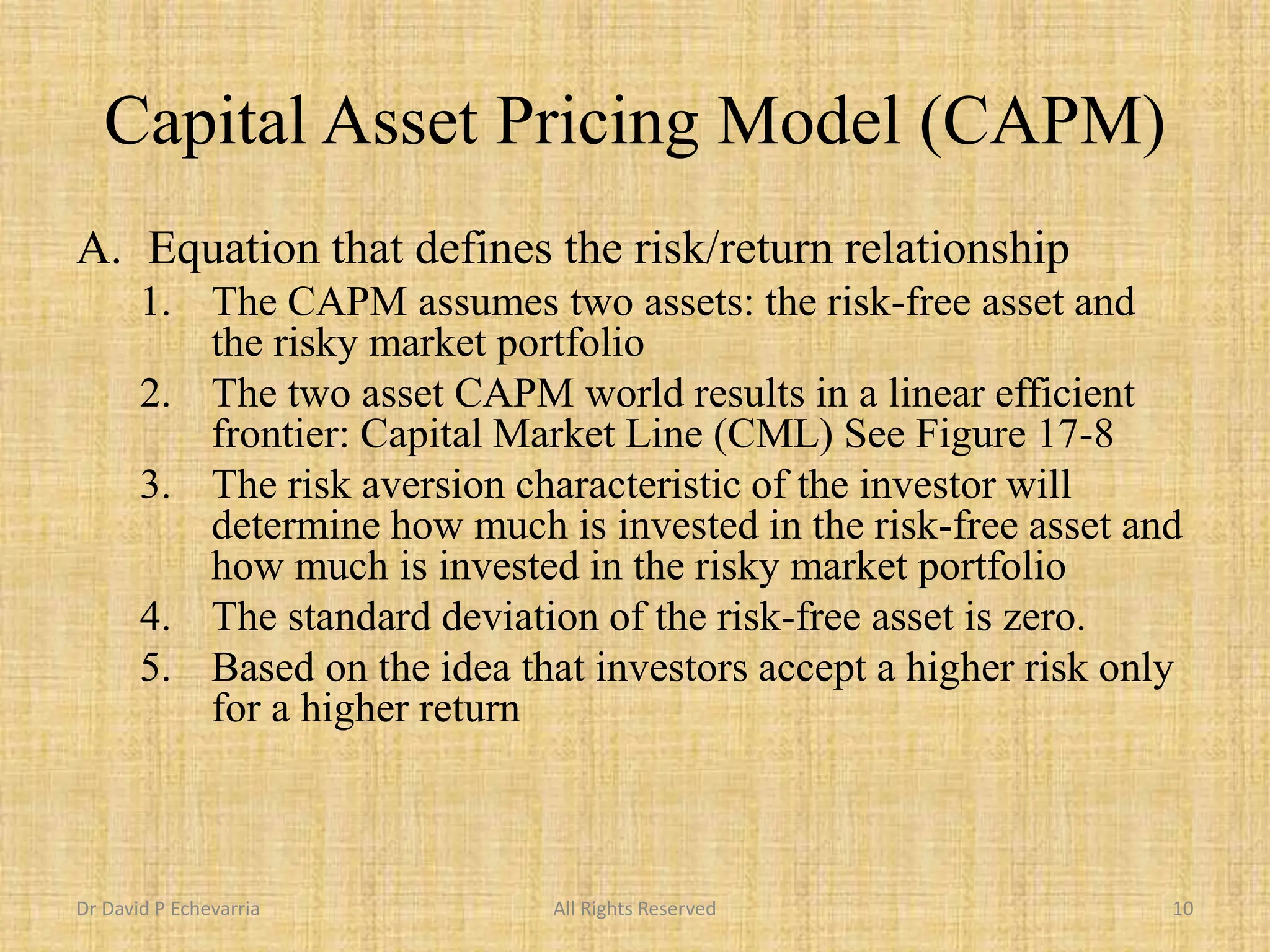 Capital Asset Pricing Model (CAPM)

A. Equation that defines the risk/return relationship

1. The CAPM assumes two assets: the risk-free asset and the risky market portfolio

2. The two asset CAPM world results in a linear efficient frontier: Capital Market Line (CML) See Figure 17-8

3. The risk aversion characteristic of the investor will determine how much is invested in the risk-free asset and how much is invested in the risky market portfolio

4. The standard deviation of the risk-free asset is zero.

5. Based on the idea that investors accept a higher risk only for a higher return

Dr David P Echevarria All Rights Reserved 10